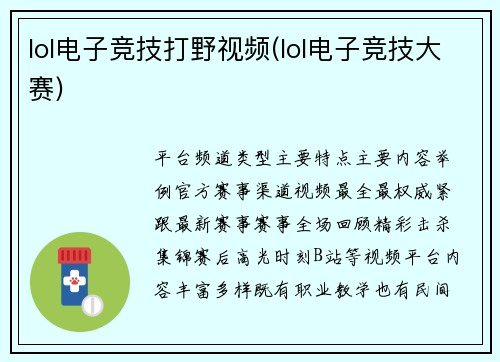 lol电子竞技打野视频(lol电子竞技大赛)

平台频道类型主要特点主要内容举例官方赛事渠道视频最全最权威紧跟最新赛事赛事全场回顾精彩击杀集锦赛后高光时刻B站等视频平台内容丰富多样既有职业教学也有民间